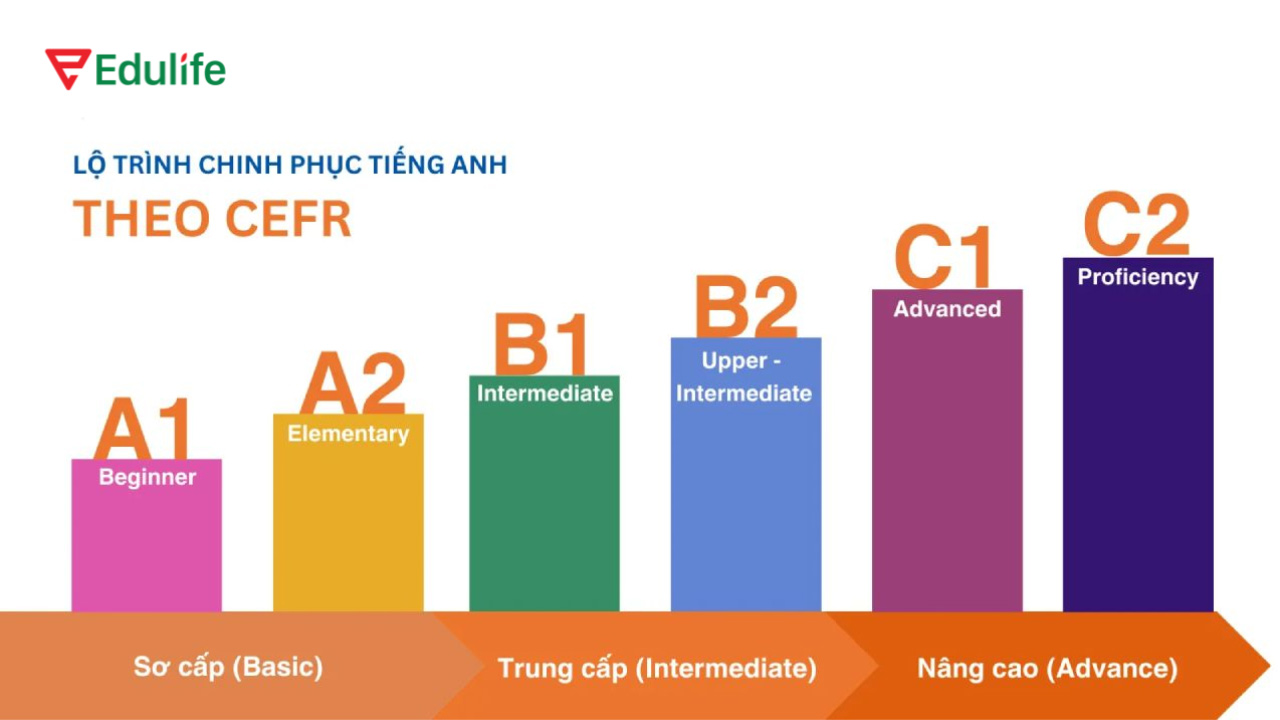 Edulife

LỘ TRÌNH CHINH PHỤC TIẾNG ANH

THEO CEFR

A1
Beginner

A2
Elementary

B1
Intermediate

B2
Upper - Intermediate

C1
Advanced

C2
Proficiency

Sơ cấp (Basic)

Trung cấp (Intermediate)

Nâng cao (Advance)